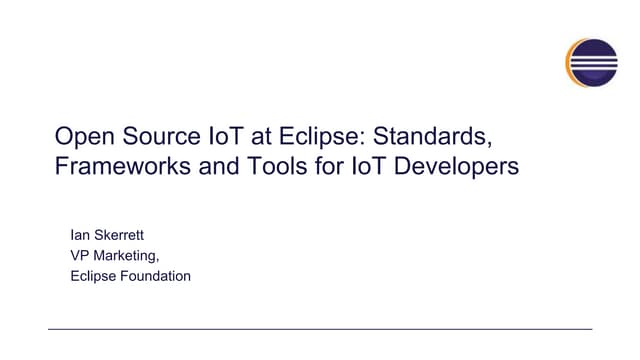 Open Source IoT at Eclipse: Standards, Frameworks and Tools for IoT Developers

Ian Skerrett
VP Marketing,
Eclipse Foundation